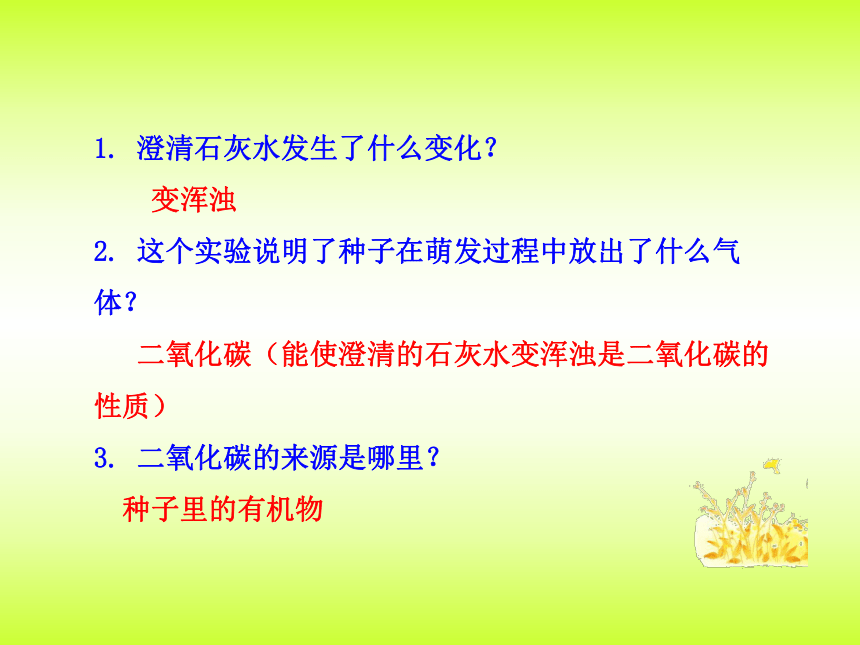 1. 澄清石灰水发生了什么变化？

变浑浊

2. 这个实验说明了种子在萌发过程中放出了什么气体？

二氧化碳（能使澄清的石灰水变浑浊是二氧化碳的性质）

3. 二氧化碳的来源是哪里？

种子里的有机物